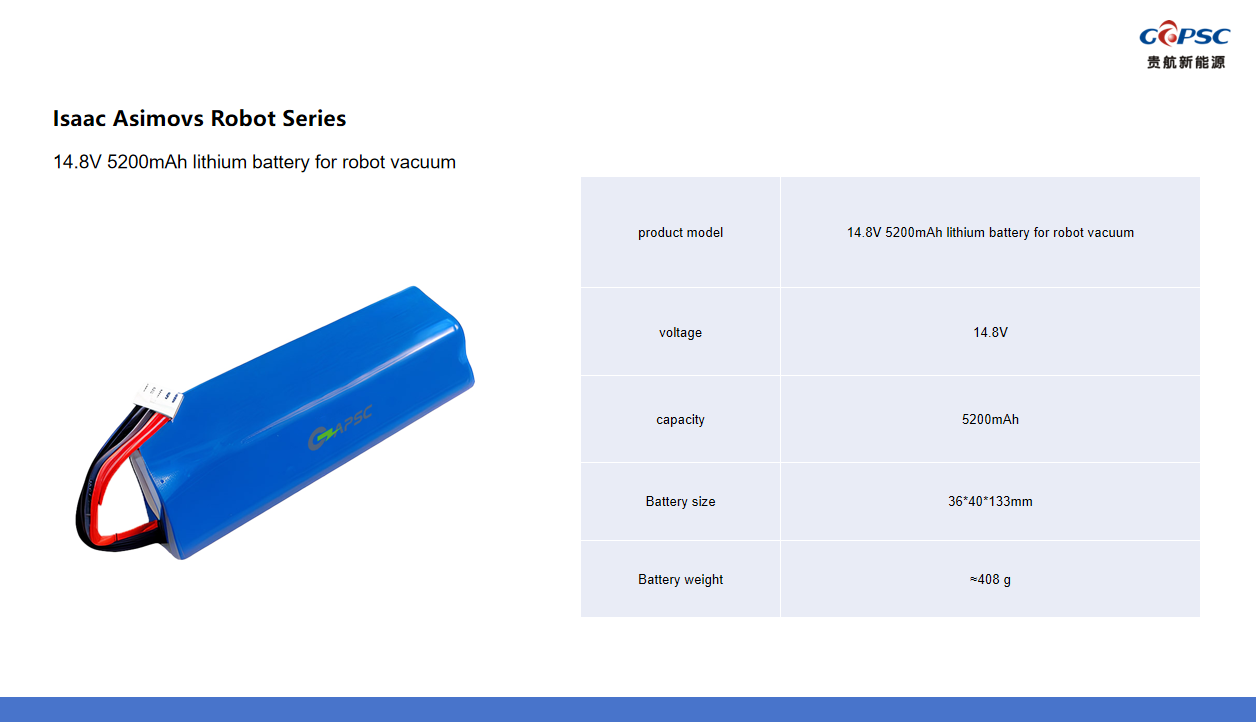 GOPSC
贵航新能源

Isaac Asimovs Robot Series

14.8V 5200mAh lithium battery for robot vacuum

GAPSC

| product model | 14.8V 5200mAh lithium battery for robot vacuum |
|---|---|
| voltage | 14.8V |
| capacity | 5200mAh |
| Battery size | 36*40*133mm |
| Battery weight | ≈408 g |